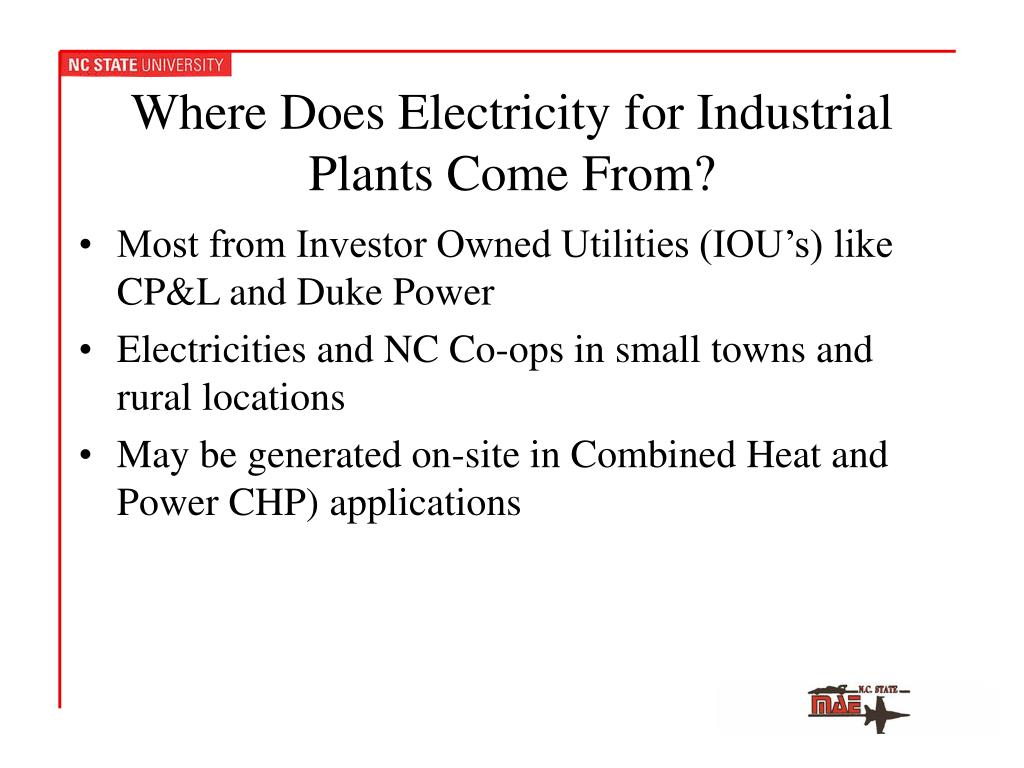 NC STATE UNIVERSITY

Where Does Electricity for Industrial Plants Come From?

• Most from Investor Owned Utilities (IOU’s) like CP&L and Duke Power
• Electricities and NC Co-ops in small towns and rural locations
• May be generated on-site in Combined Heat and Power CHP) applications

N.C. STATE
MAE